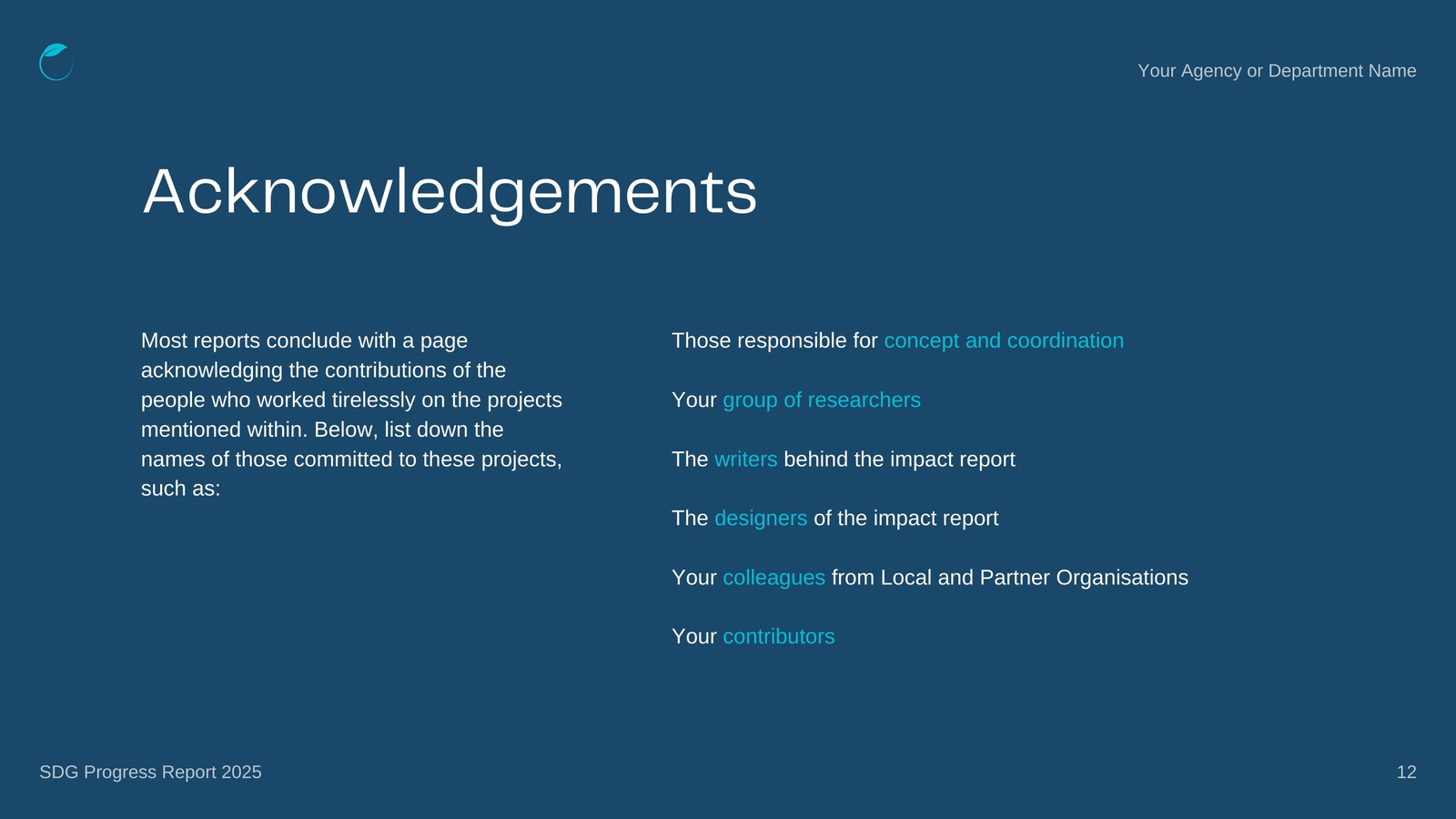 Your Agency or Department Name

Acknowledgements

Most reports conclude with a page acknowledging the contributions of the people who worked tirelessly on the projects mentioned within. Below, list down the names of those committed to these projects, such as:

Those responsible for concept and coordination

Your group of researchers

The writers behind the impact report

The designers of the impact report

Your colleagues from Local and Partner Organisations

Your contributors

SDG Progress Report 2025

12